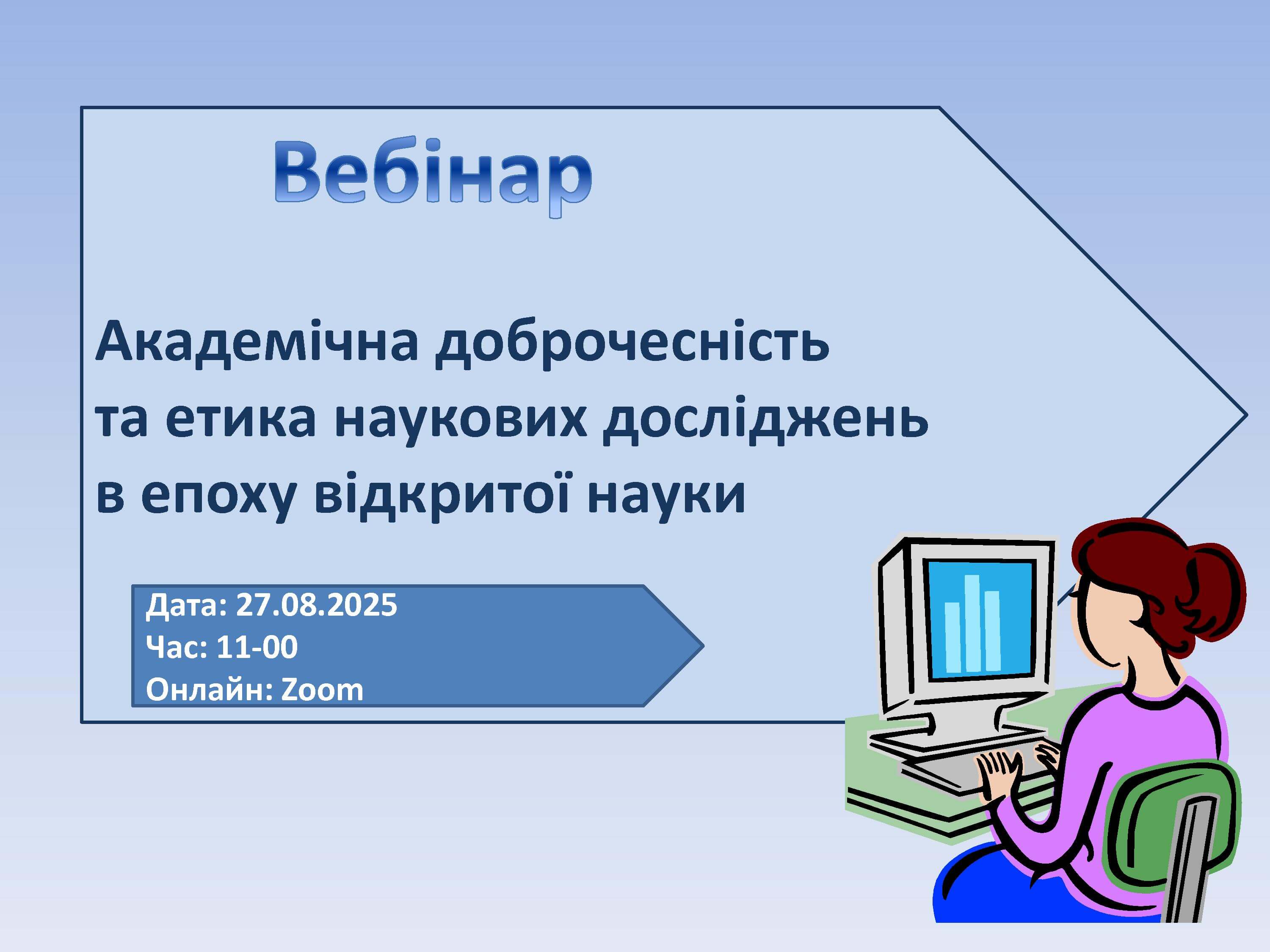 Вебінар

Академічна доброчесність та етика наукових досліджень в епоху відкритої науки

Дата: 27.08.2025
Час: 11-00
Онлайн: Zoom